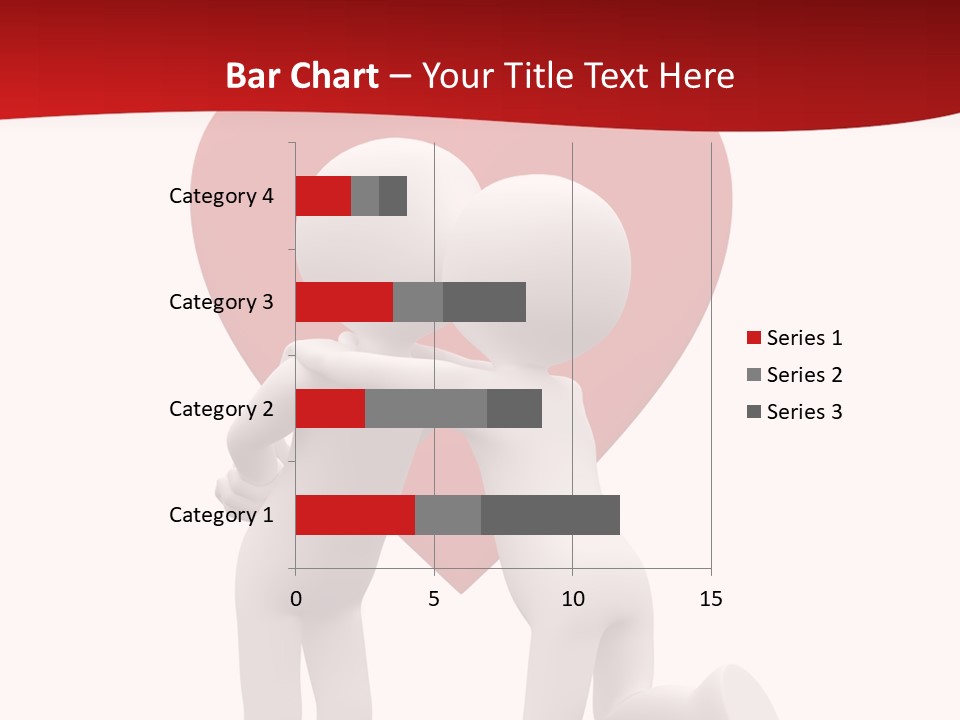 Bar Chart – Your Title Text Here

Category 4
Category 3
Category 2
Category 1

0
5
10
15

Series 1
Series 2
Series 3